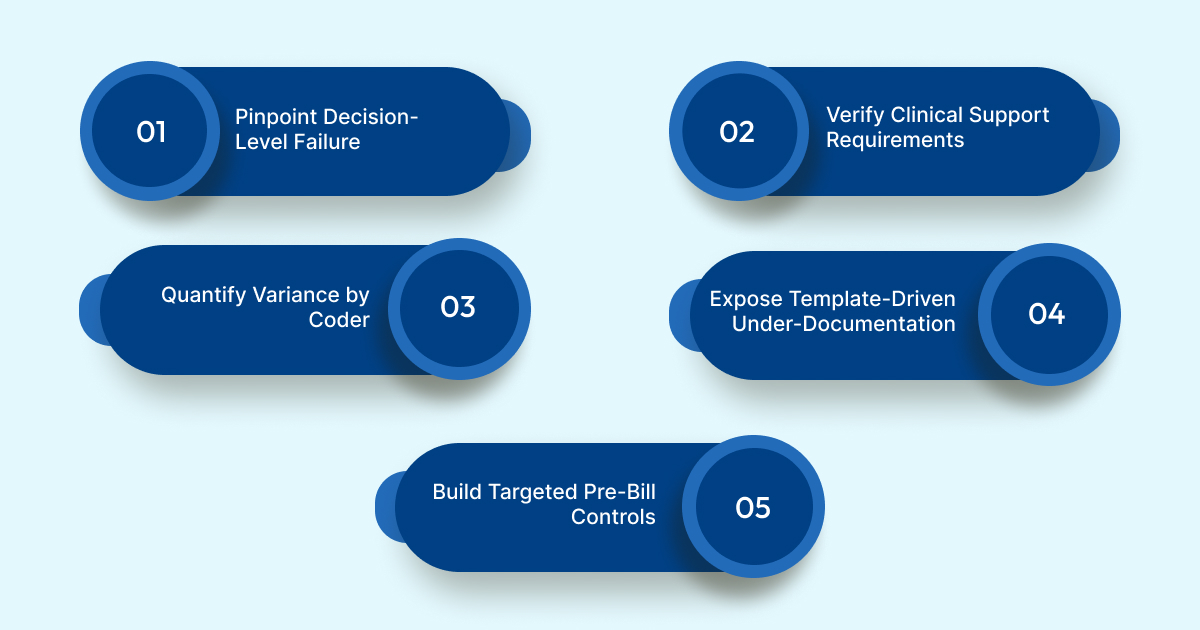 01
Pinpoint Decision-Level Failure

02
Verify Clinical Support Requirements

Quantify Variance by Coder
03

Expose Template-Driven Under-Documentation
04

Build Targeted Pre-Bill Controls
05